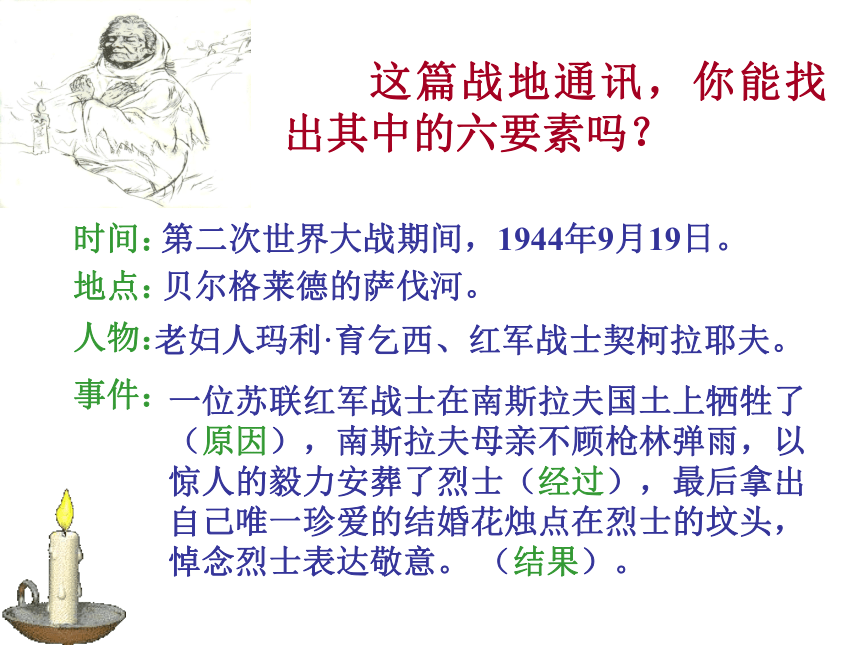 这篇战地通讯，你能找出其中的六要素吗？

时间：第二次世界大战期间，1944年9月19日。

地点：贝尔格莱德的萨伐河。

人物：老妇人玛利·育乞西、红军战士契柯拉耶夫。

事件：一位苏联红军战士在南斯拉夫国土上牺牲了（原因），南斯拉夫母亲不顾枪林弹雨，以惊人的毅力安葬了烈士（经过），最后拿出自己唯一珍爱的结婚花烛点在烈士的坟头，悼念烈士表达敬意。（结果）。